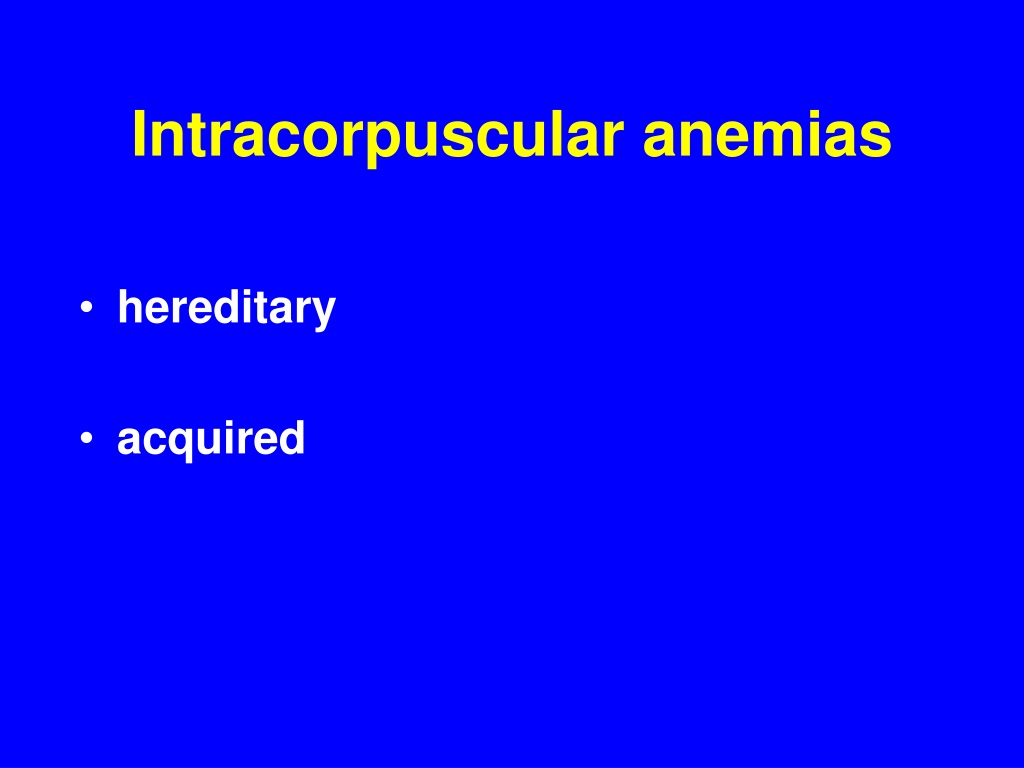 Intracorpuscular anemias

• hereditary

• acquired